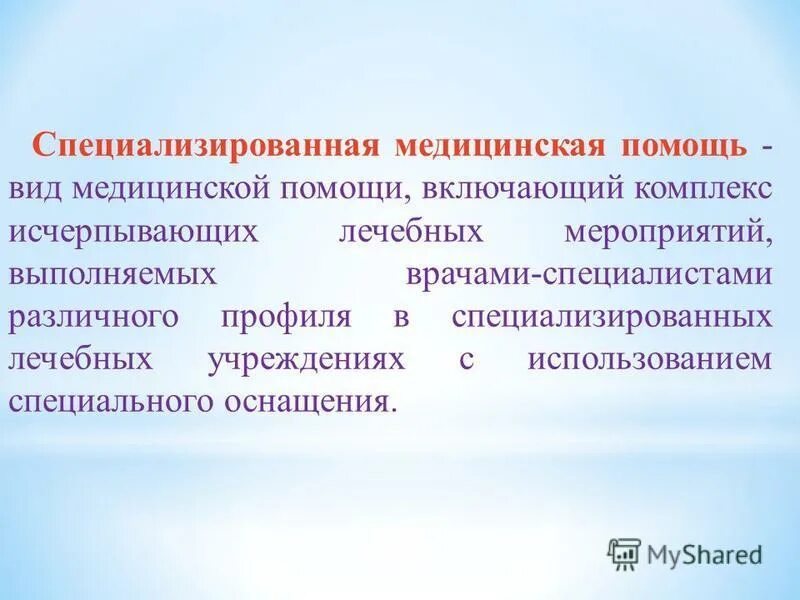 Специализированная медицинская помощь - вид медицинской помощи, включающий комплекс исчерпывающих лечебных мероприятий, выполняемых врачами-специалистами различного профиля в специализированных лечебных учреждениях с использованием специального оснащения.

MyShared